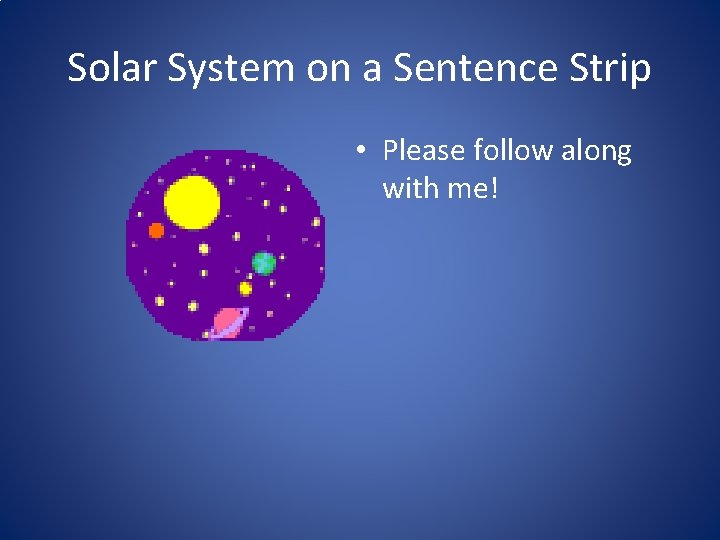 Solar System on a Sentence Strip

• Please follow along with me!